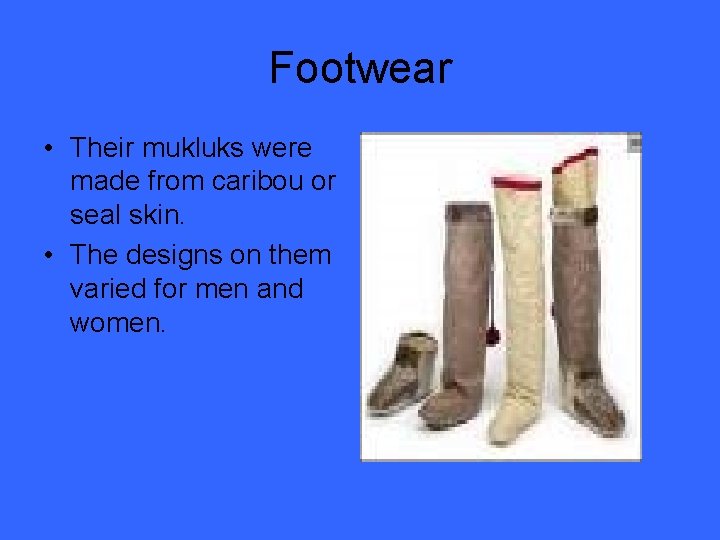 Footwear

• Their mukluks were made from caribou or seal skin.
• The designs on them varied for men and women.